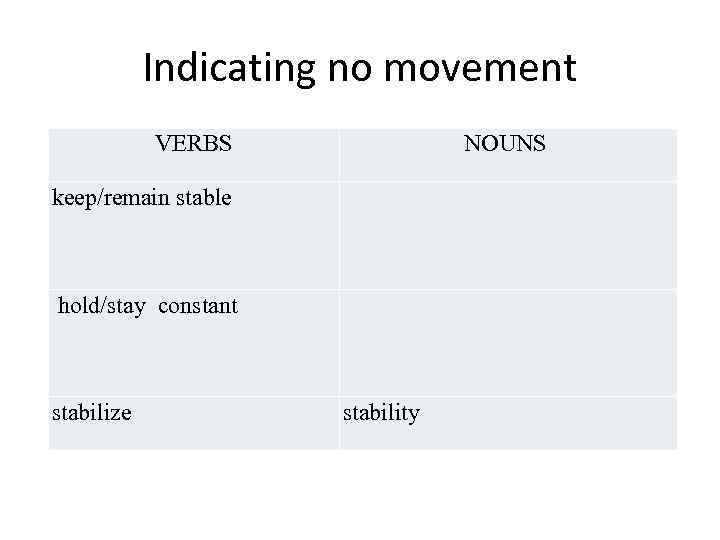 Indicating no movement

| VERBS | NOUNS |
|---|---|
| keep/remain stable | |
| hold/stay constant | |
| stabilize | stability |